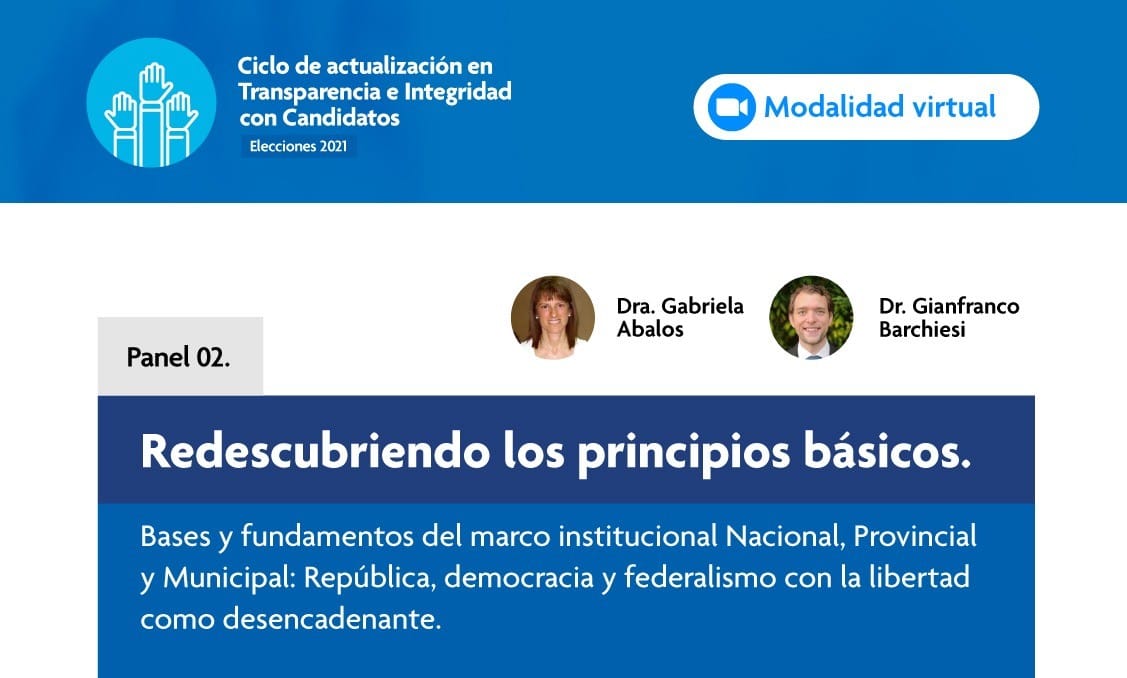 Ciclo de actualización en Transparencia e Integridad con Candidatos

Elecciones 2021

Modalidad virtual

Dra. Gabriela Abalos

Dr. Gianfranco Barchiesi

Panel 02.

Redescubriendo los principios básicos.

Bases y fundamentos del marco institucional Nacional, Provincial y Municipal: República, democracia y federalismo con la libertad como desencadenante.